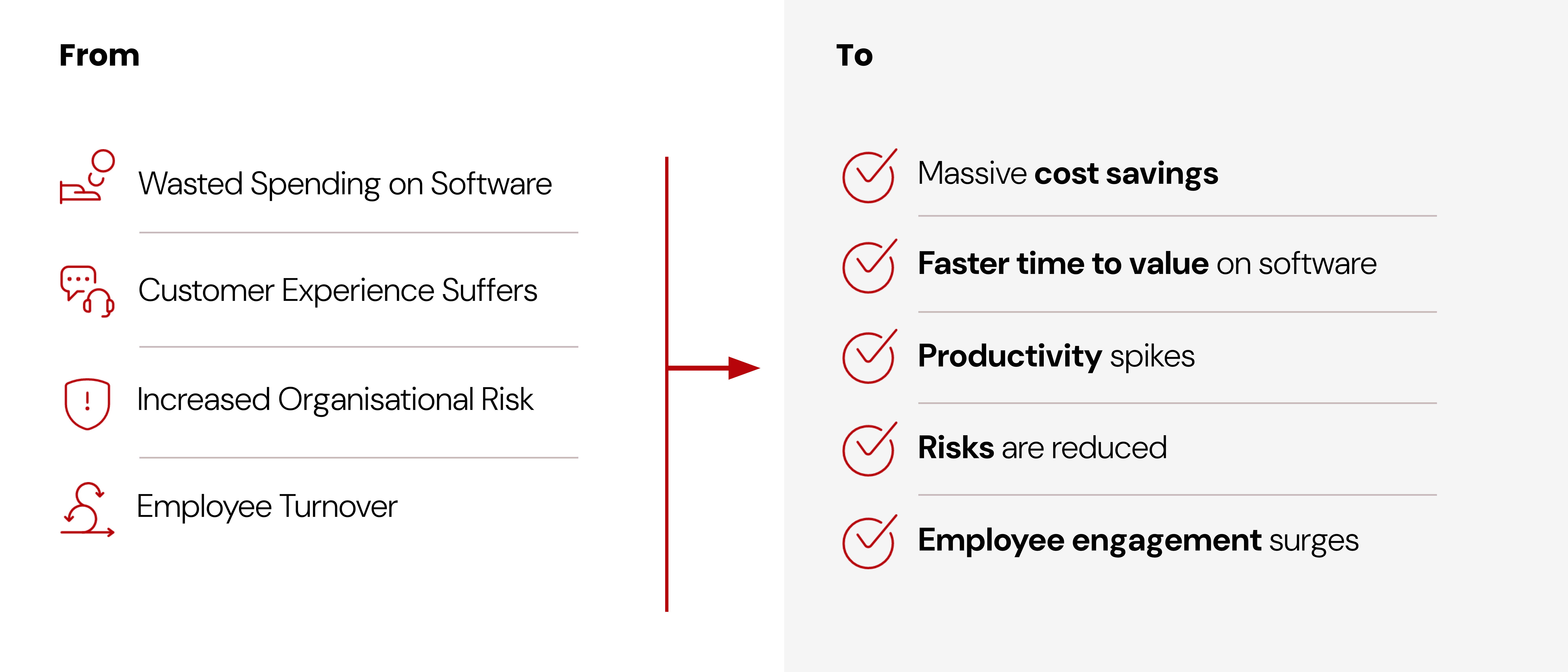 From

Wasted Spending on Software

Customer Experience Suffers

Increased Organisational Risk

Employee Turnover

To

Massive cost savings

Faster time to value on software

Productivity spikes

Risks are reduced

Employee engagement surges